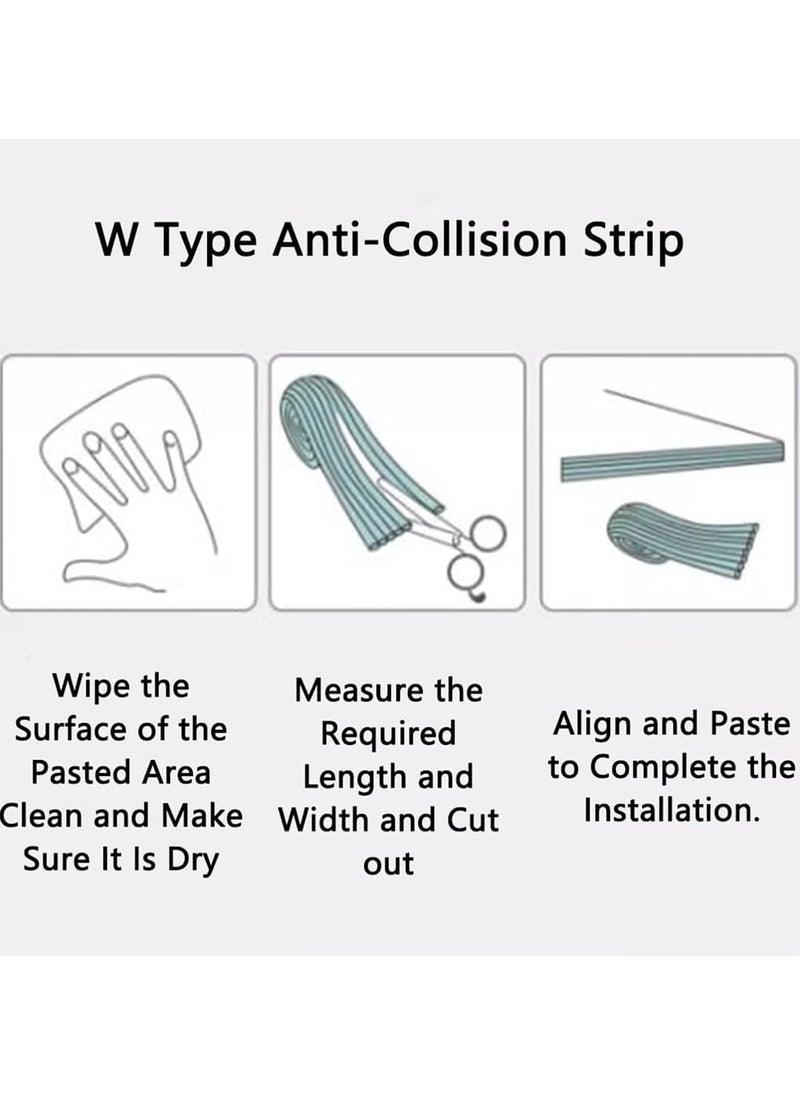 W Type Anti-Collision Strip

Wipe the Surface of the Pasted Area Clean and Make Sure It Is Dry

Measure the Required Length and Width and Cut out

Align and Paste to Complete the Installation.